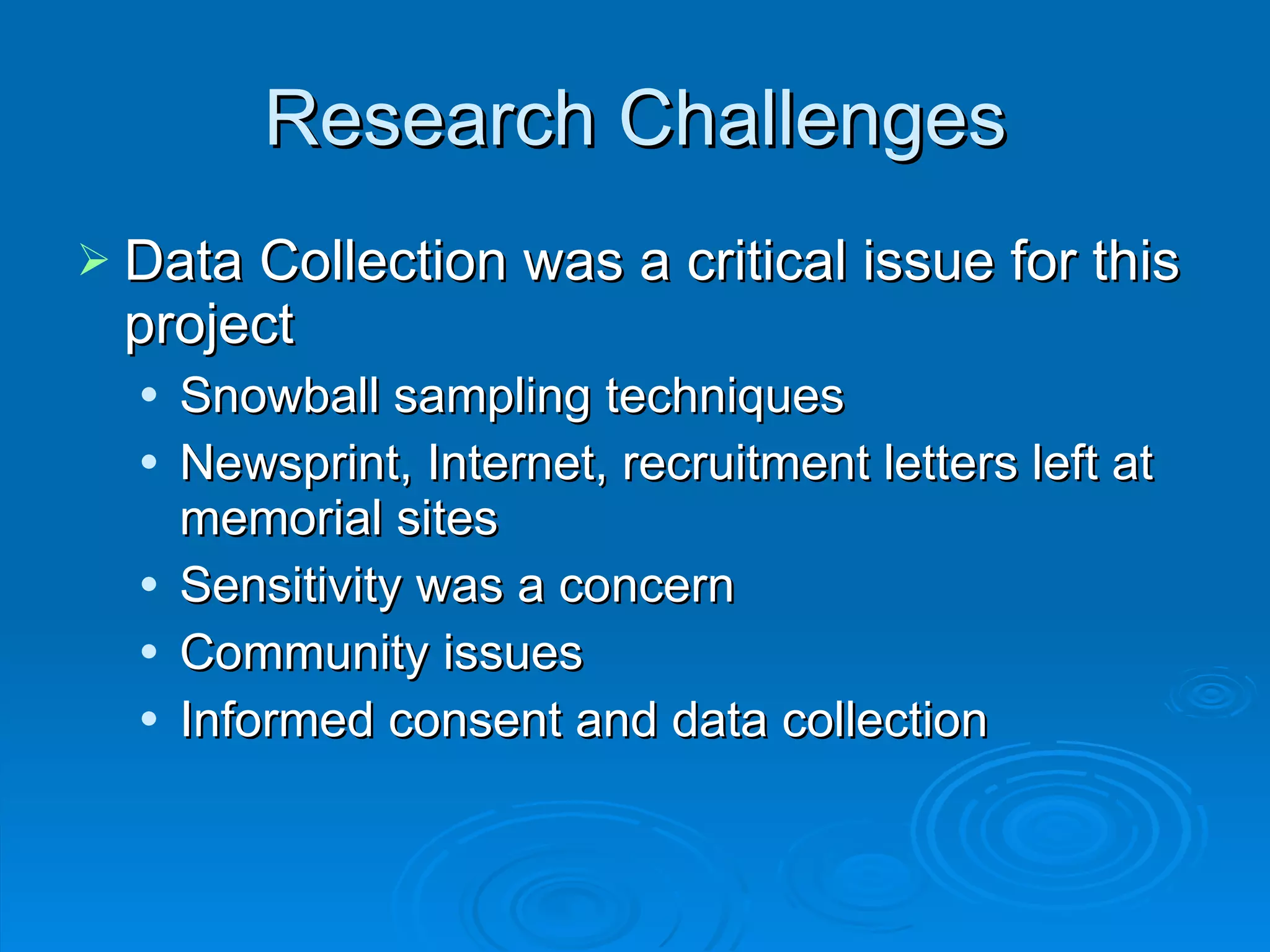 Research Challenges

➢ Data Collection was a critical issue for this project
• Snowball sampling techniques
• Newsprint, Internet, recruitment letters left at memorial sites
• Sensitivity was a concern
• Community issues
• Informed consent and data collection